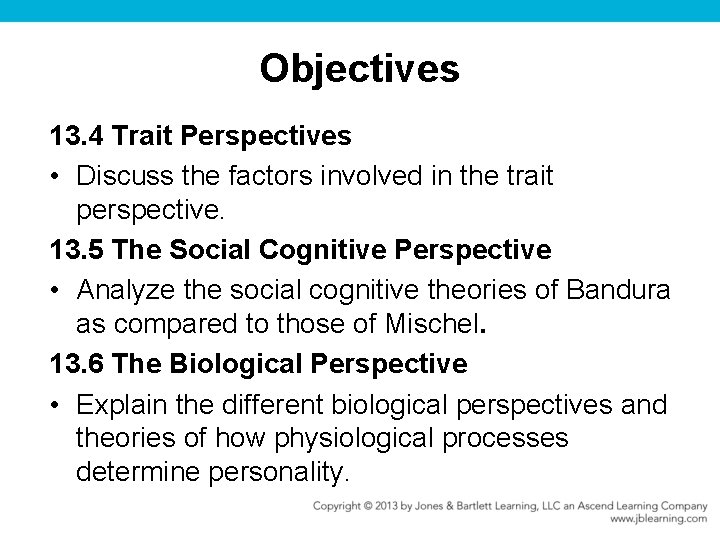 Objectives

13.4 Trait Perspectives

• Discuss the factors involved in the trait perspective.

13.5 The Social Cognitive Perspective

• Analyze the social cognitive theories of Bandura as compared to those of Mischel.

13.6 The Biological Perspective

• Explain the different biological perspectives and theories of how physiological processes determine personality.

Copyright © 2013 by Jones & Bartlett Learning, LLC an Ascend Learning Company
www.jblearning.com